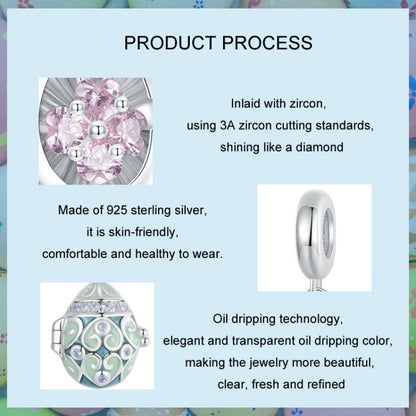 PRODUCT PROCESS

Inlaid with zircon, using 3A zircon cutting standards, shining like a diamond

Made of 925 sterling silver, it is skin-friendly, comfortable and healthy to wear.

Oil dripping technology, elegant and transparent oil dripping color, making the jewelry more beautiful, clear, fresh and refined